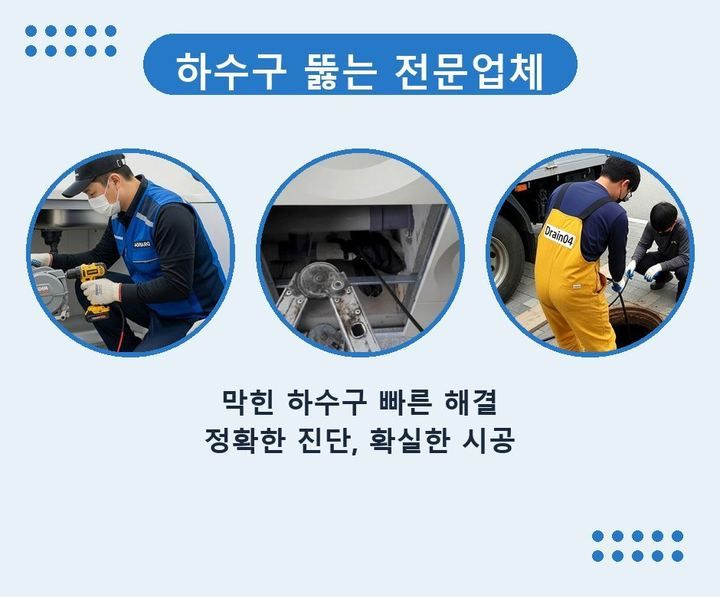 하수구 뚫는 전문업체

Drain04

막힌 하수구 빠른 해결
정확한 진단, 확실한 시공